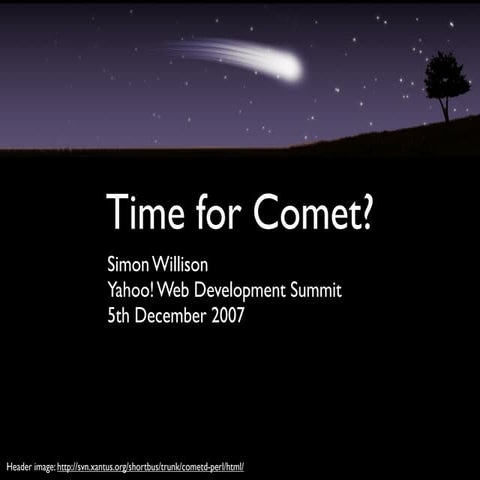 Time for Comet?

Simon Willison
Yahoo! Web Development Summit
5th December 2007

Header image: http://svn.xantus.org/shortbus/trunk/cometd-perl/html/